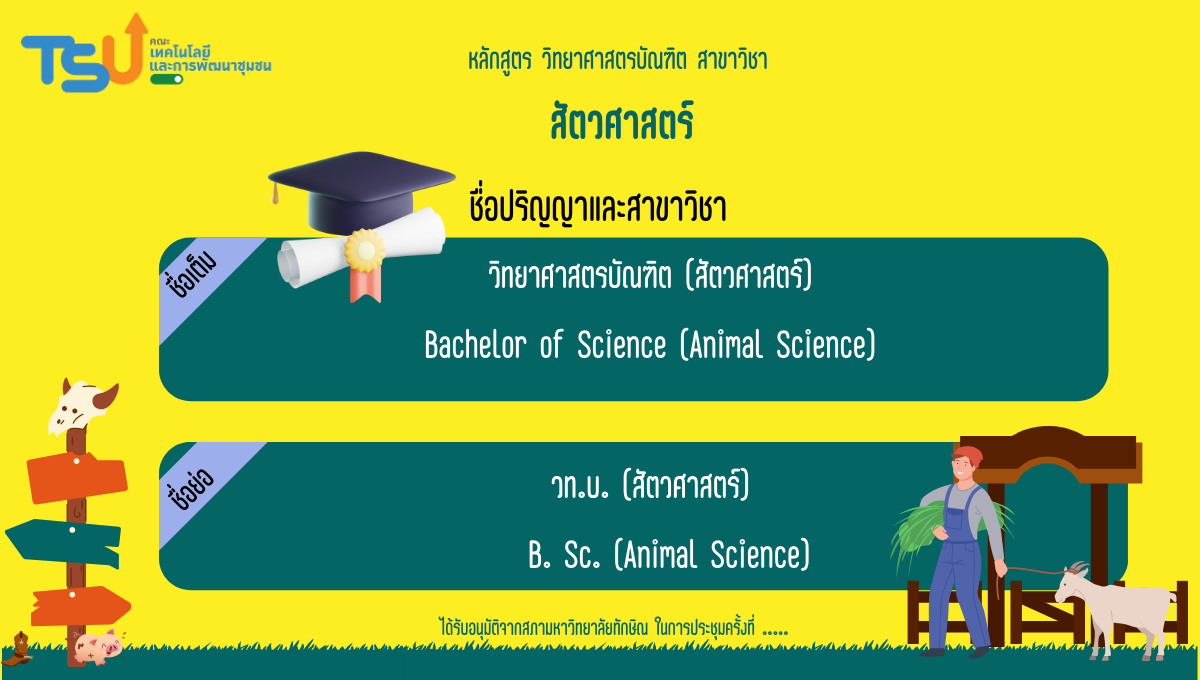 TSU คณะ เทคโนโลยี และการพัฒนาชุมชน

หลักสูตร วิทยาศาสตรบัณฑิต สาขาวิชา

สัตวศาสตร์

ชื่อปริญญาและสาขาวิชา

ชื่อเต็ม

วิทยาศาสตรบัณฑิต (สัตวศาสตร์)

Bachelor of Science (Animal Science)

ชื่อย่อ

วท.บ. (สัตวศาสตร์)

B. Sc. (Animal Science)

ได้รับอนุมัติจากสภามหาวิทยาลัยทักษิณ ในการประชุมครั้งที่ .....